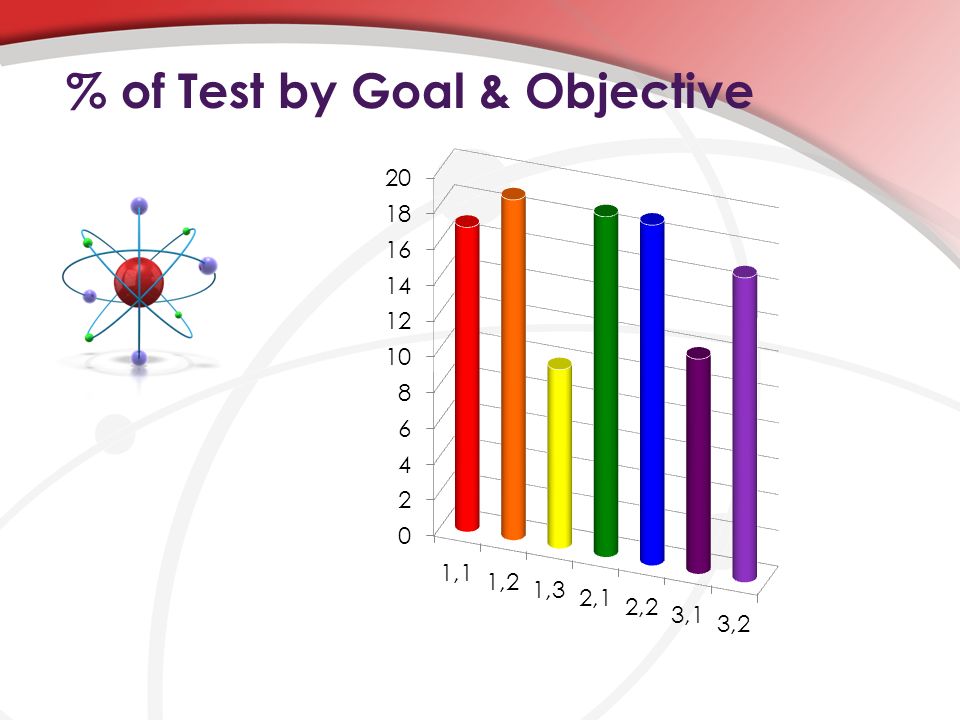 % of Test by Goal & Objective

20
18
16
14
12
10
8
6
4
2
0

1,1
1,2
1,3
2,1
2,2
3,1
3,2